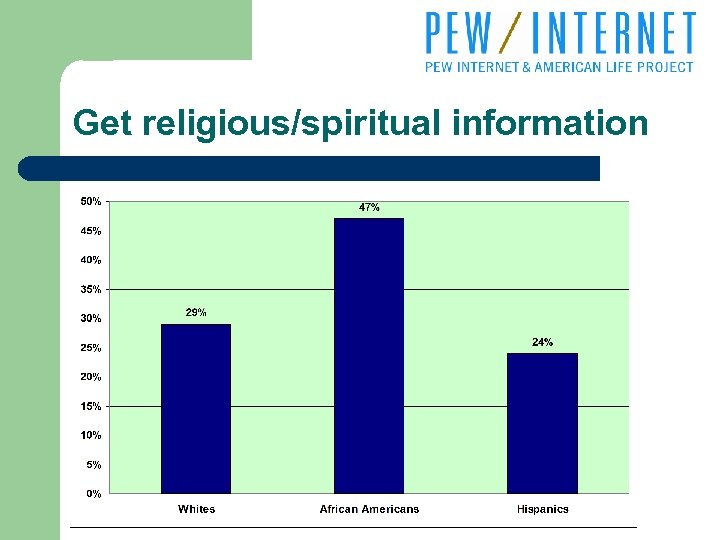 PEW / INTERNET
PEW INTERNET & AMERICAN LIFE PROJECT

Get religious/spiritual information

50%
45%
40%
35%
30%
25%
20%
15%
10%
5%
0%

29%
47%
24%

Whites
African Americans
Hispanics